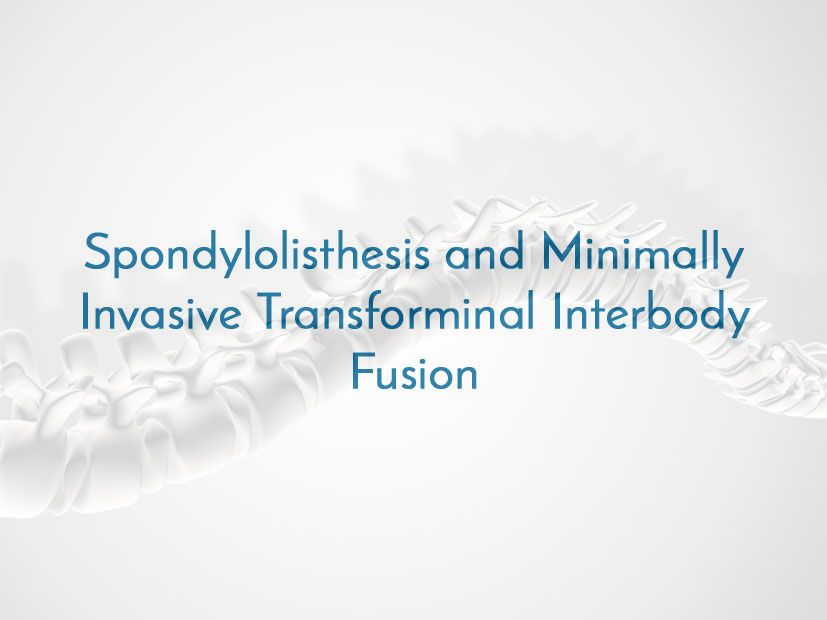 Spondylolisthesis and Minimally Invasive Transforminal Interbody Fusion